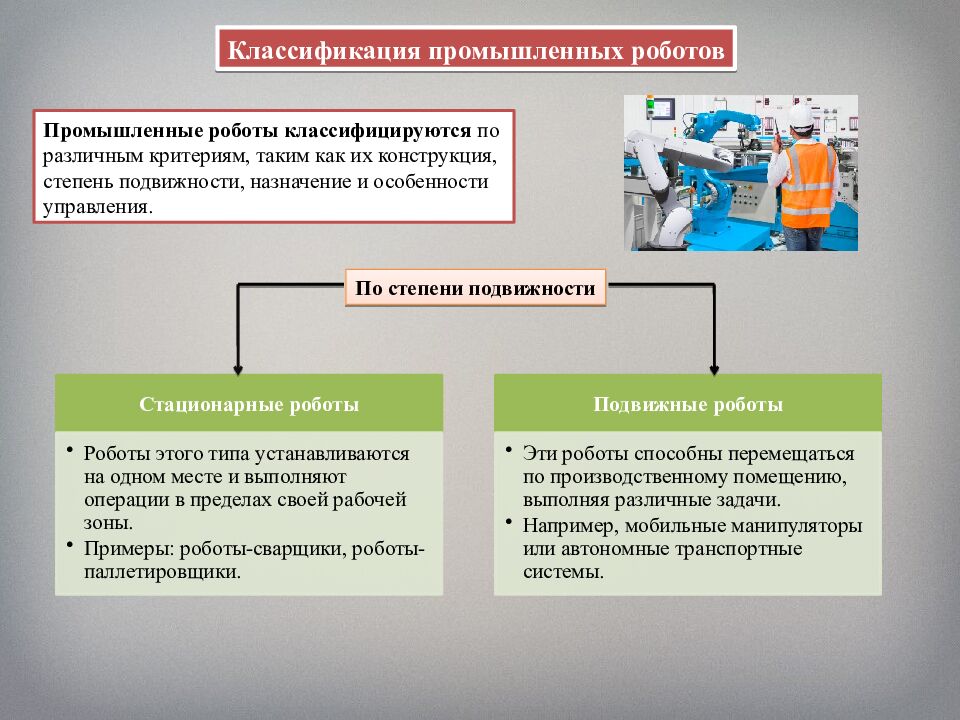 Классификация промышленных роботов

Промышленные роботы классифицируются по различным критериям, таким как их конструкция, степень подвижности, назначение и особенности управления.

По степени подвижности

Стационарные роботы

• Роботы этого типа устанавливаются на одном месте и выполняют операции в пределах своей рабочей зоны.
• Примеры: роботы-сварщики, роботы-паллетировщики.

Подвижные роботы

• Эти роботы способны перемещаться по производственному помещению, выполняя различные задачи.
• Например, мобильные манипуляторы или автономные транспортные системы.